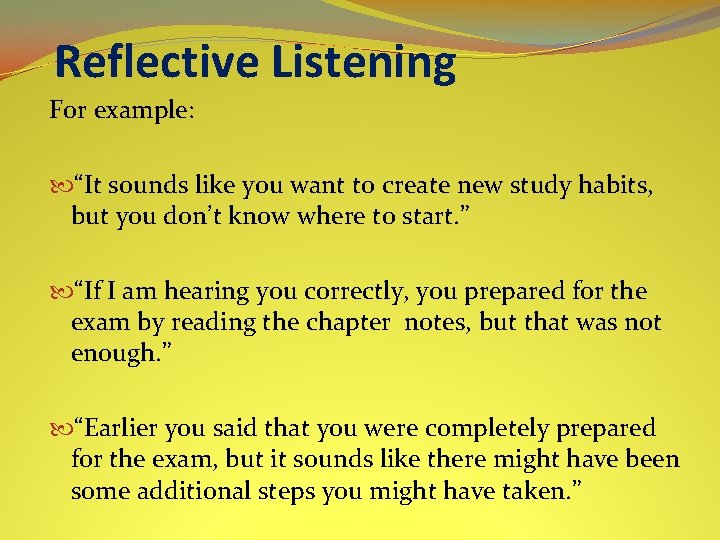 Reflective Listening

For example:

“It sounds like you want to create new study habits, but you don’t know where to start.”

“If I am hearing you correctly, you prepared for the exam by reading the chapter notes, but that was not enough.”

“Earlier you said that you were completely prepared for the exam, but it sounds like there might have been some additional steps you might have taken.”